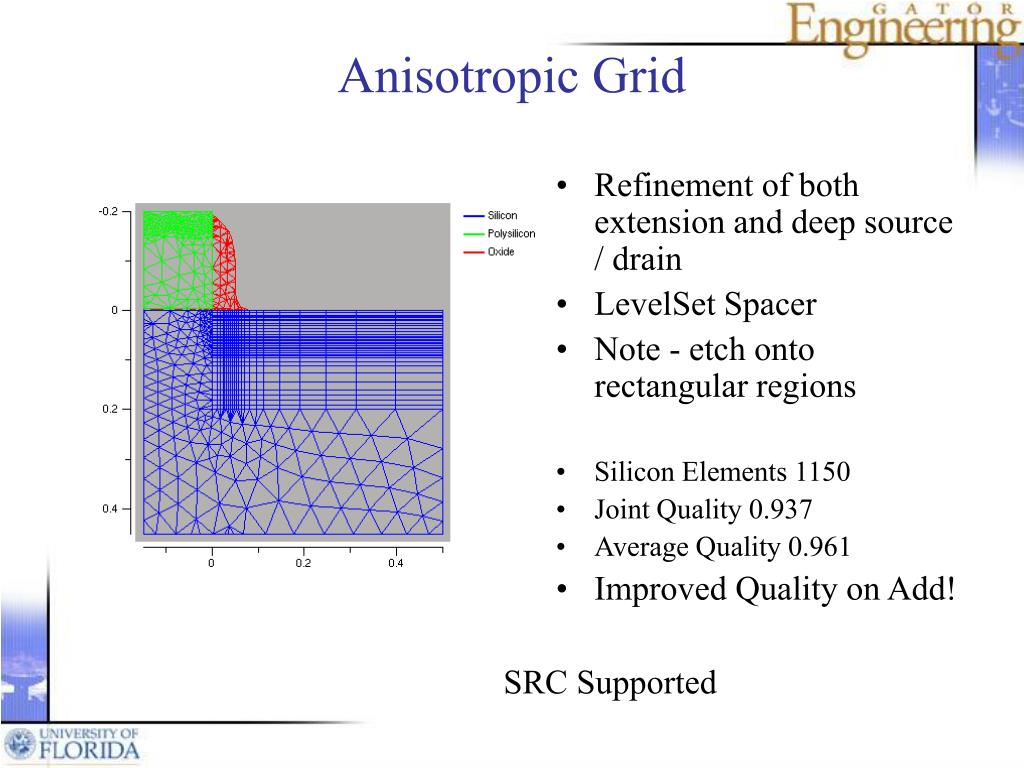 GATOR Engineering

Anisotropic Grid

-0.2
0
0.2
0.4
0
0.2
0.4

Silicon
Polysilicon
Oxide

• Refinement of both extension and deep source / drain
• LevelSet Spacer
• Note - etch onto rectangular regions

• Silicon Elements 1150
• Joint Quality 0.937
• Average Quality 0.961
• Improved Quality on Add!

SRC Supported

UNIVERSITY OF FLORIDA